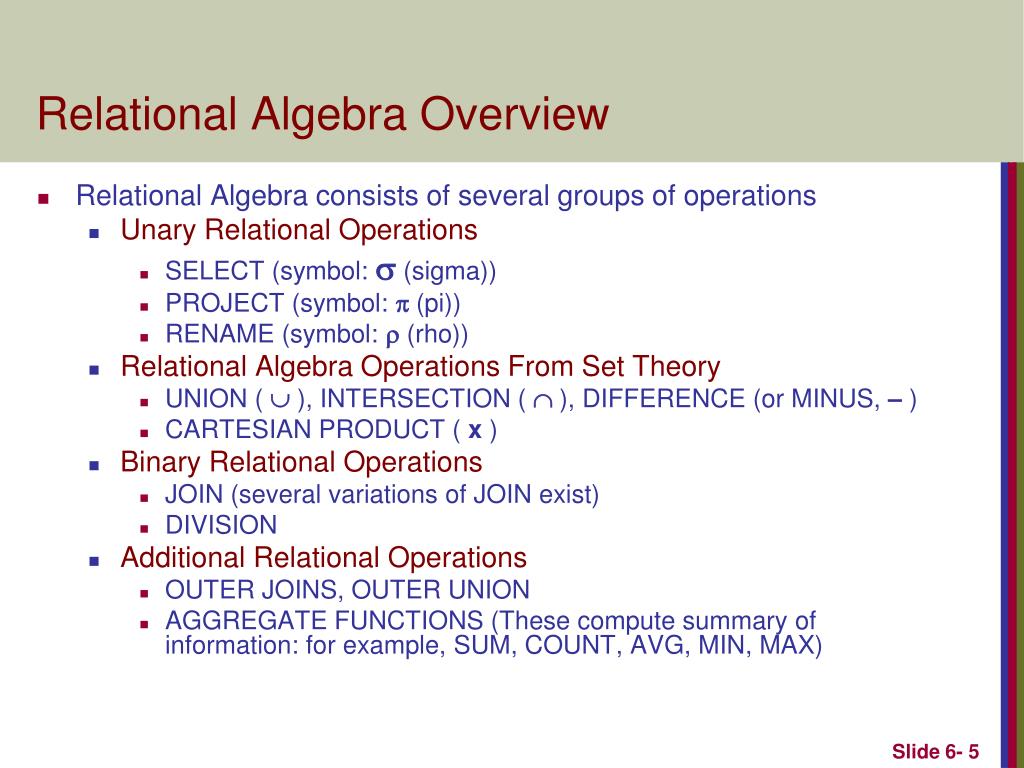 Relational Algebra Overview

- Relational Algebra consists of several groups of operations
  - Unary Relational Operations
    - SELECT (symbol: $\sigma$ (sigma))
    - PROJECT (symbol: $\pi$ (pi))
    - RENAME (symbol: $\rho$ (rho))
  - Relational Algebra Operations From Set Theory
    - UNION ( $\cup$ ), INTERSECTION ( $\cap$ ), DIFFERENCE (or MINUS, – )
    - CARTESIAN PRODUCT ( x )
  - Binary Relational Operations
    - JOIN (several variations of JOIN exist)
    - DIVISION
  - Additional Relational Operations
    - OUTER JOINS, OUTER UNION
    - AGGREGATE FUNCTIONS (These compute summary of information: for example, SUM, COUNT, AVG, MIN, MAX)

Slide 6- 5